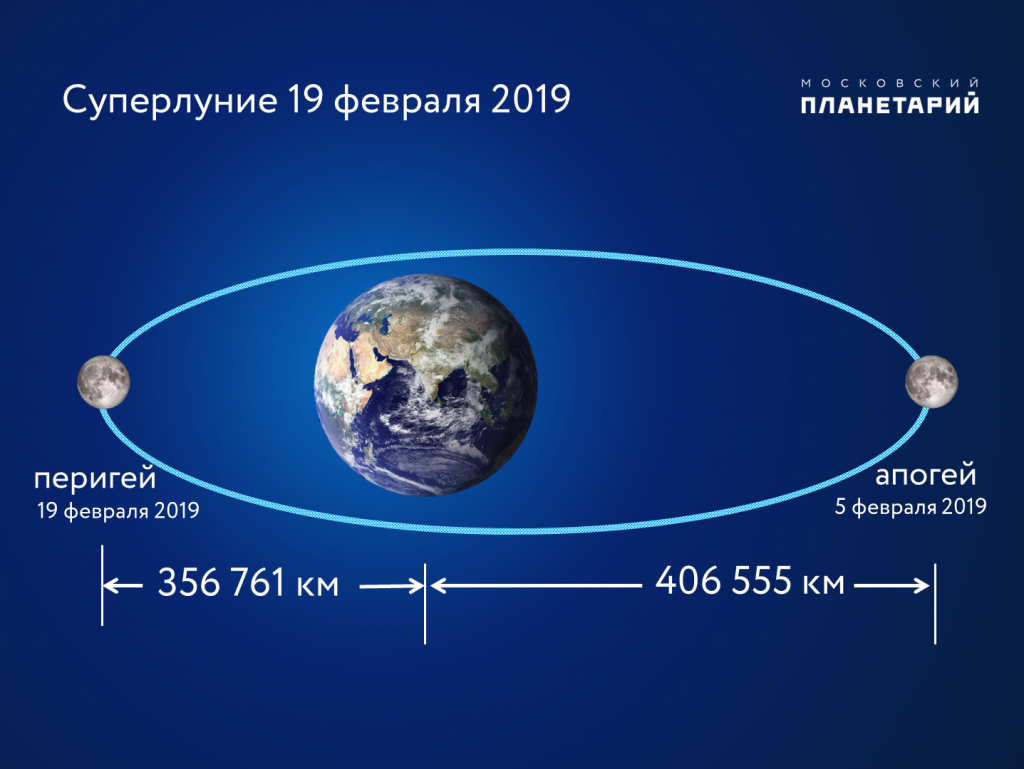 Суперлуние 19 февраля 2019

МОСКОВСКИЙ
ПЛАНЕТАРИЙ

перигей
19 февраля 2019

апогей
5 февраля 2019

356 761 км

406 555 км